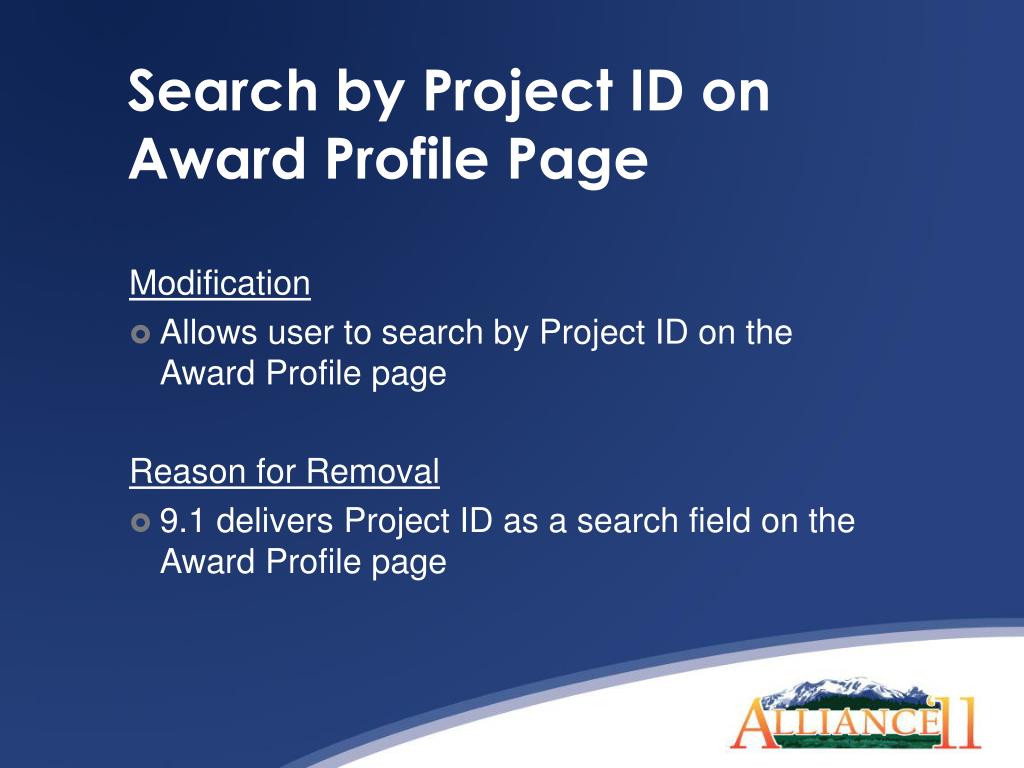 Search by Project ID on Award Profile Page

Modification

Allows user to search by Project ID on the Award Profile page

Reason for Removal

9.1 delivers Project ID as a search field on the Award Profile page

ALLIANCE 11